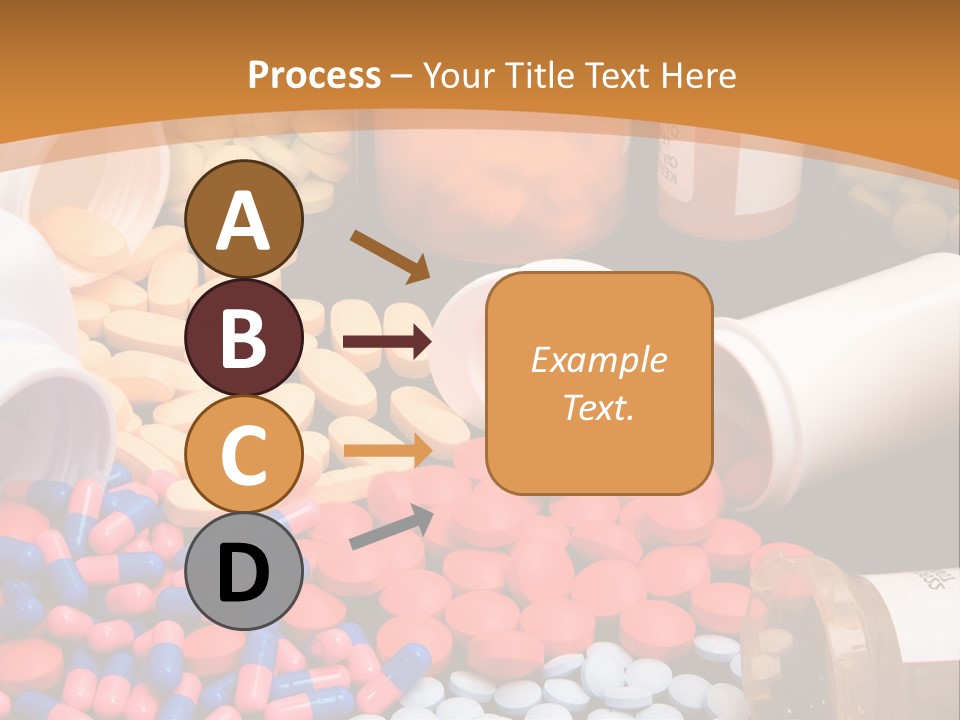 Process – Your Title Text Here

A

B

C

D

Example Text.